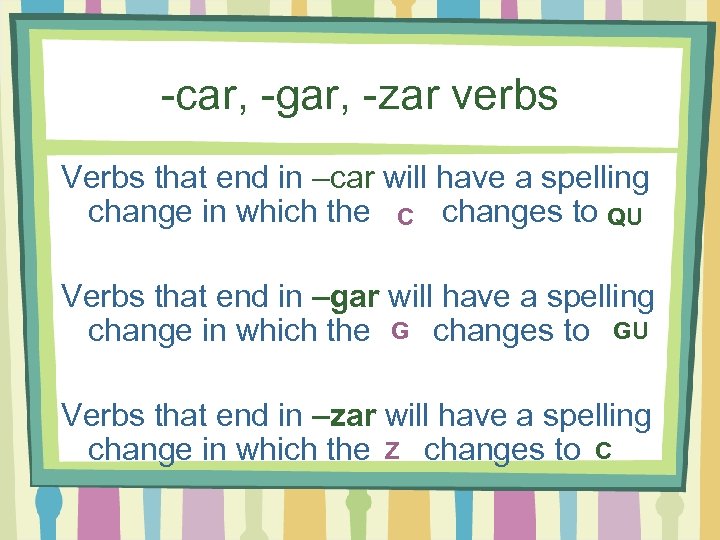 -car, -gar, -zar verbs

Verbs that end in –car will have a spelling change in which the C changes to QU

Verbs that end in –gar will have a spelling change in which the G changes to GU

Verbs that end in –zar will have a spelling change in which the Z changes to C